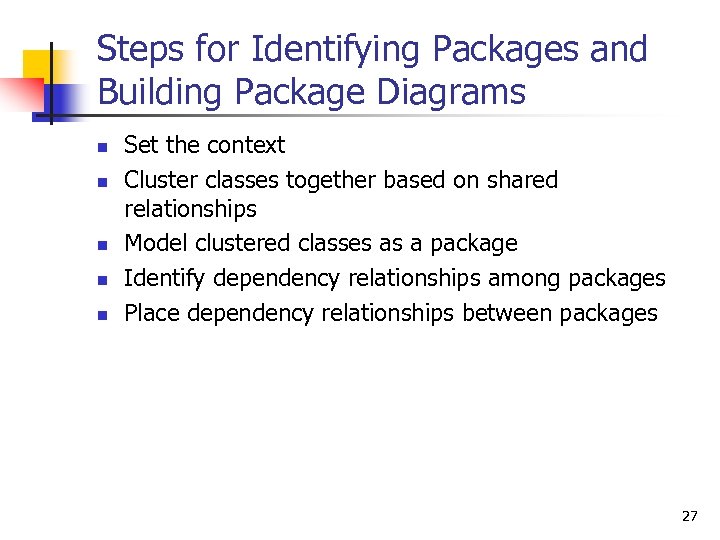 Steps for Identifying Packages and Building Package Diagrams

- Set the context
- Cluster classes together based on shared relationships
- Model clustered classes as a package
- Identify dependency relationships among packages
- Place dependency relationships between packages

27